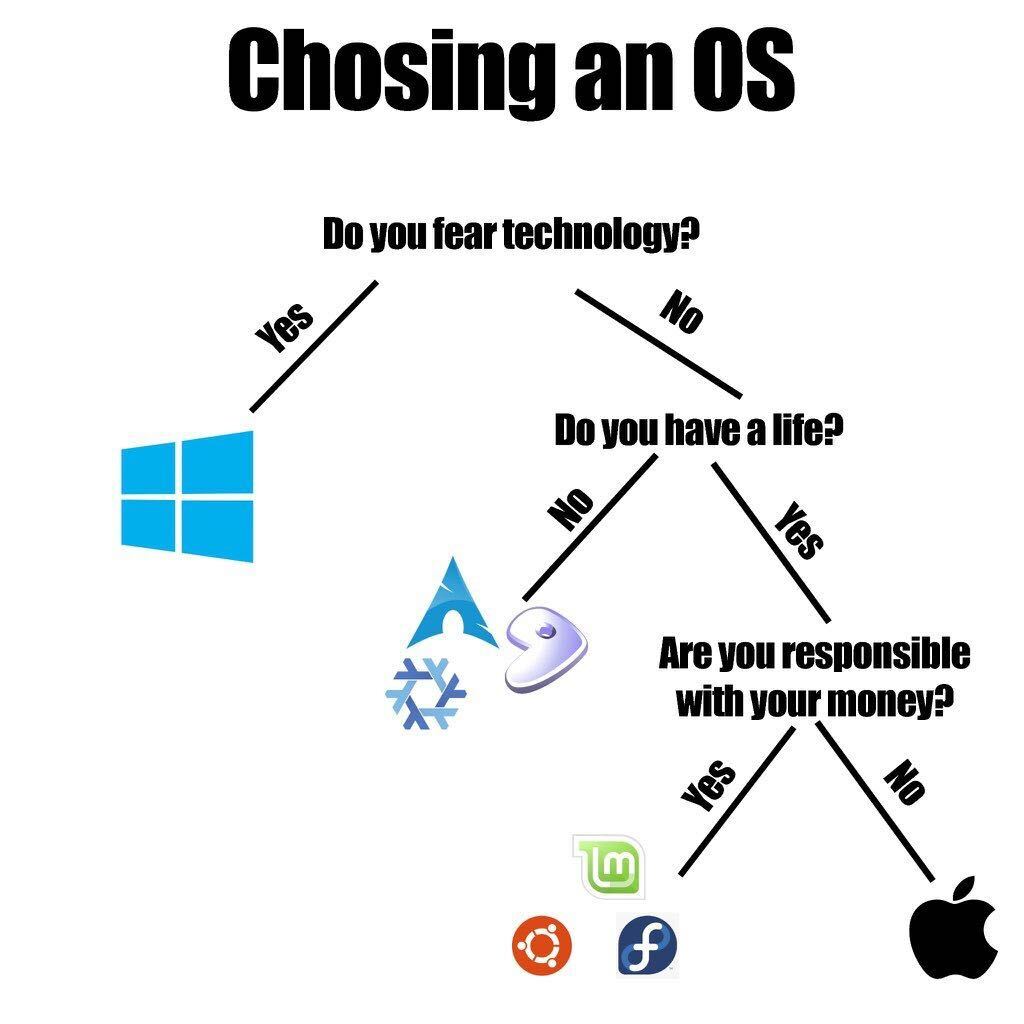 Chosing an OS

Do you fear technology?

Yes

No

Do you have a life?

No

Yes

Are you responsible with your money?

Yes

No